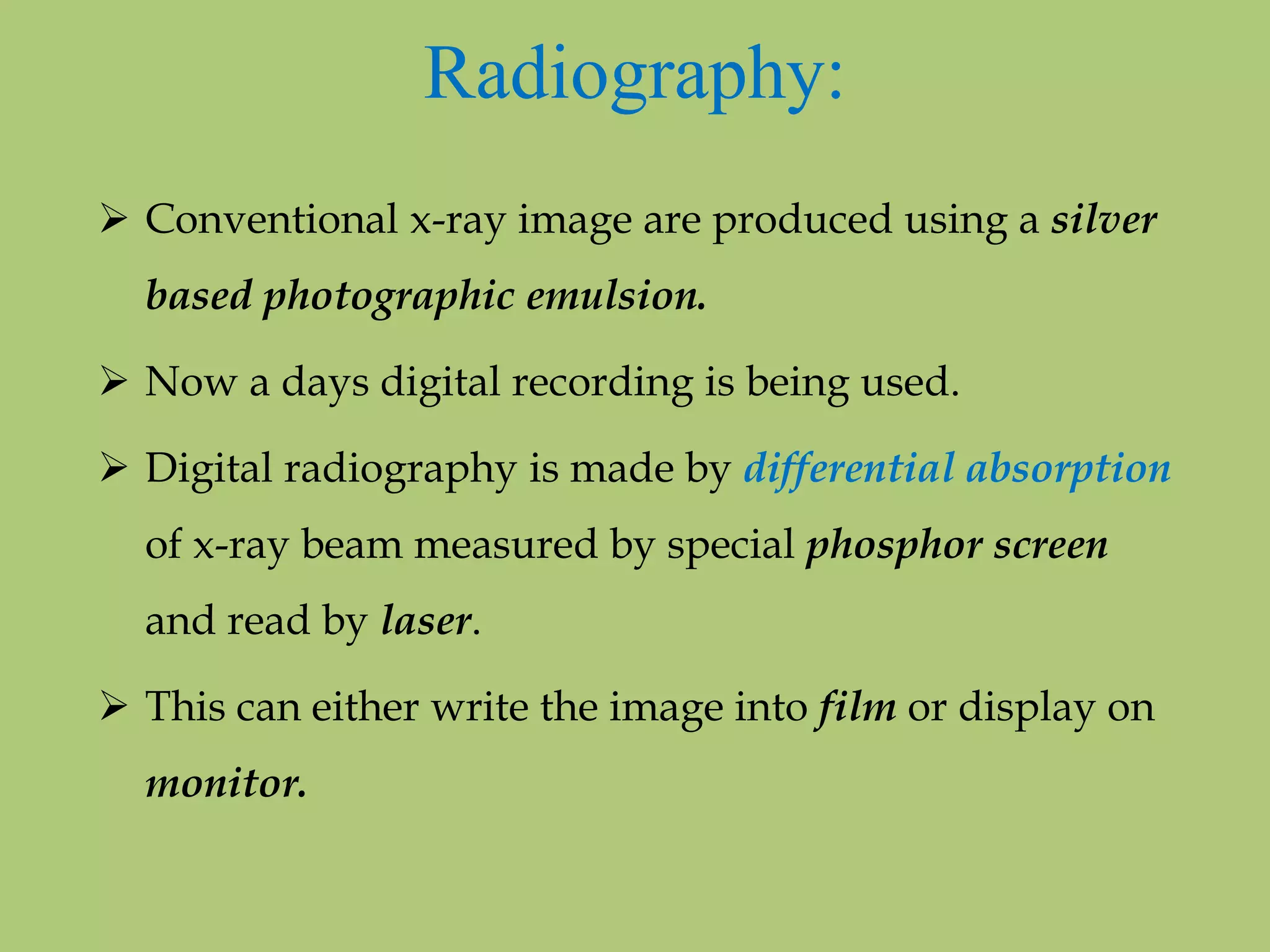 Radiography:

➢ Conventional x-ray image are produced using a silver based photographic emulsion.

➢ Now a days digital recording is being used.

➢ Digital radiography is made by differential absorption of x-ray beam measured by special phosphor screen and read by laser.

➢ This can either write the image into film or display on monitor.